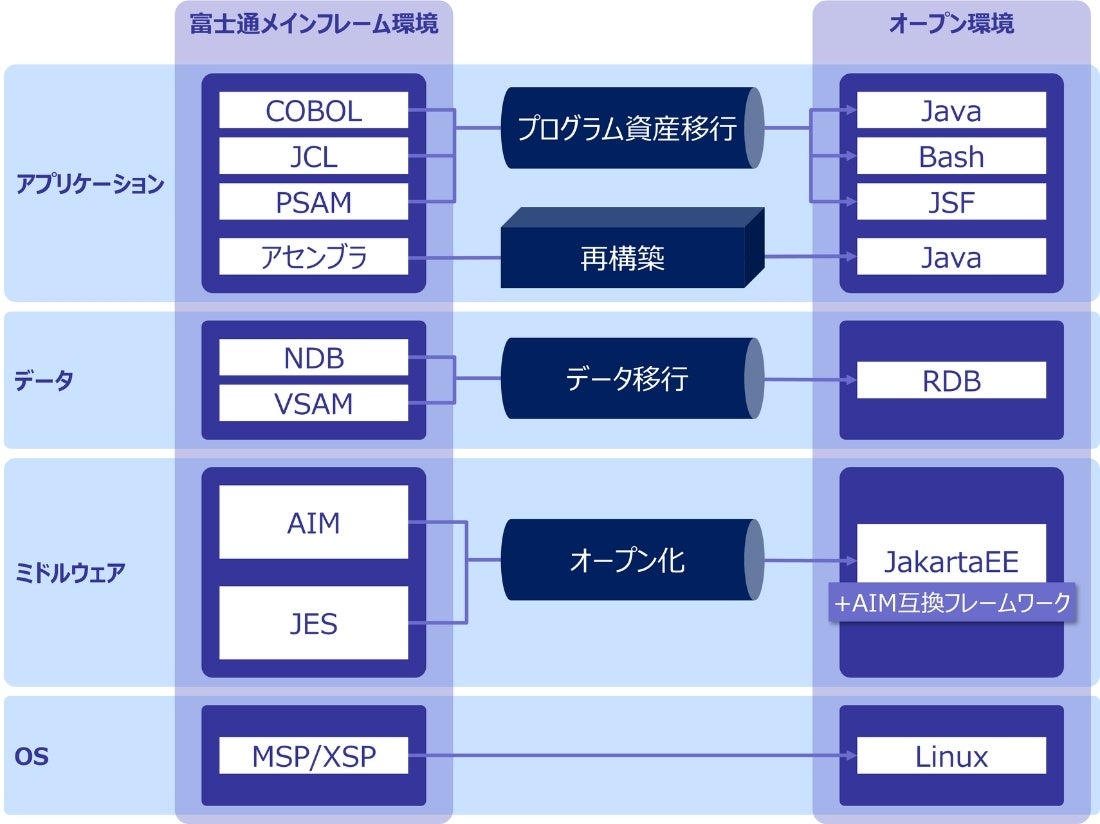 富士通メインフレーム環境

オープン環境

アプリケーション

COBOL
JCL
PSAM
アセンブラ

プログラム資産移行

再構築

Java
Bash
JSF
Java

データ

NDB
VSAM

データ移行

RDB

ミドルウェア

AIM
JES

オープン化

JakartaEE
+AIM互換フレームワーク

OS

MSP/XSP

Linux